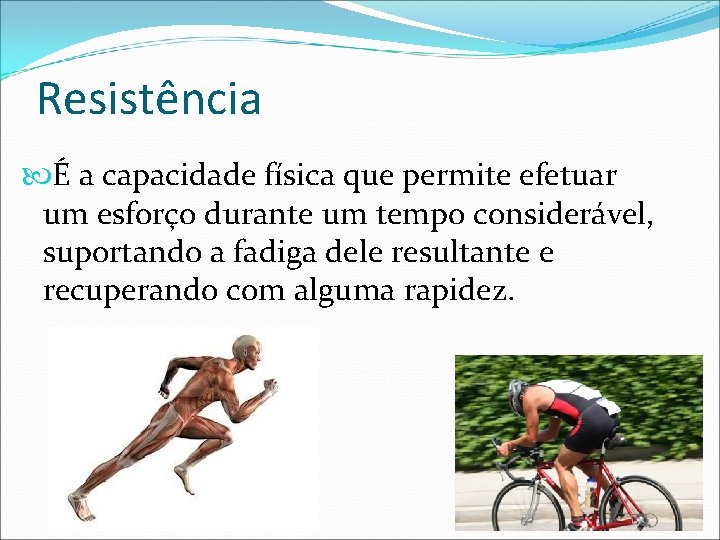 Resistência

É a capacidade física que permite efetuar um esforço durante um tempo considerável, suportando a fadiga dele resultante e recuperando com alguma rapidez.